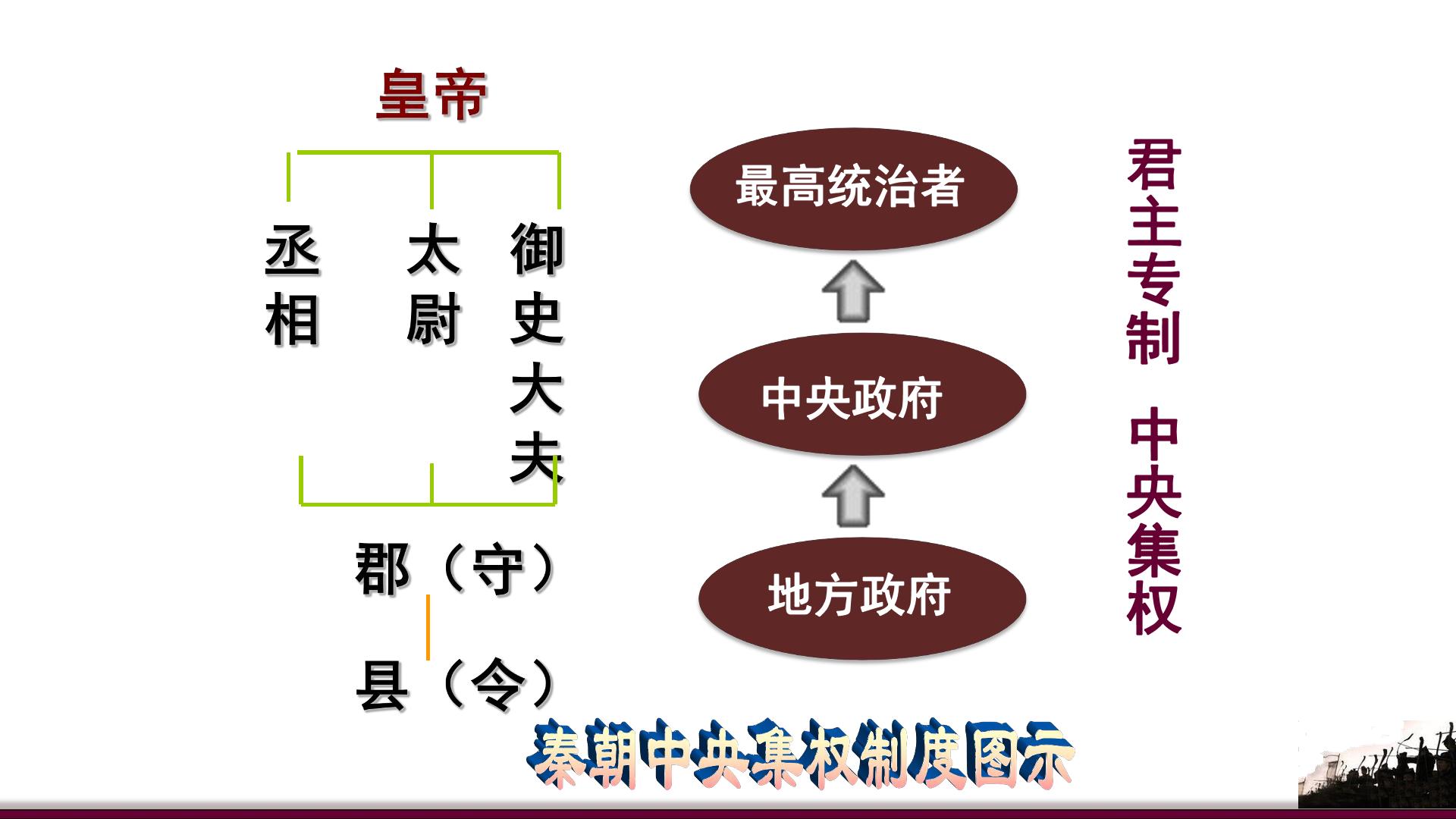 皇帝

丞相

太尉

御史大夫

郡（守）

县（令）

最高统治者

中央政府

地方政府

君主专制

中央集权

秦朝中央集权制度图示